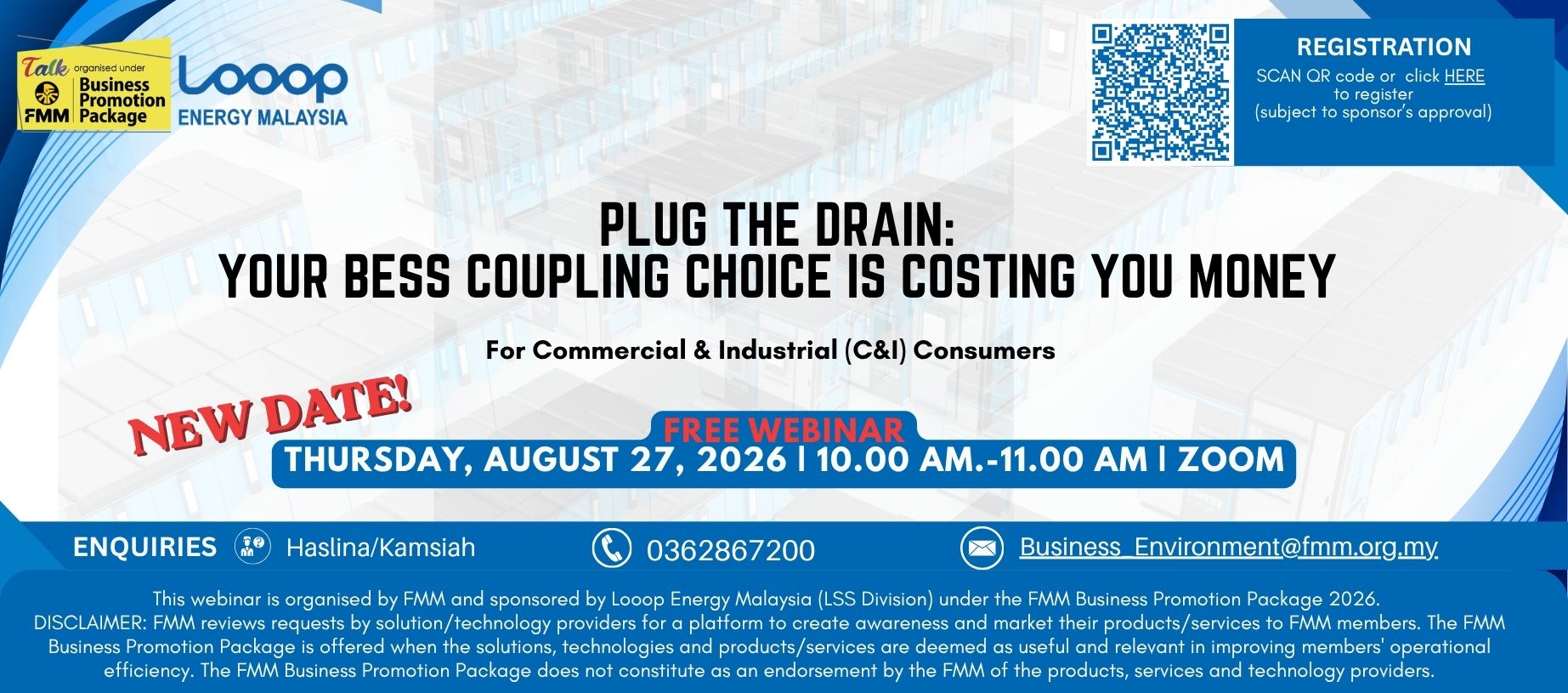 Talk organised under
FMM Business Promotion Package

Looop
ENERGY MALAYSIA

REGISTRATION
SCAN QR code or click HERE to register (subject to sponsor's approval)

PLUG THE DRAIN:
YOUR BESS COUPLING CHOICE IS COSTING YOU MONEY

For Commercial & Industrial (C&I) Consumers

NEW DATE!

FREE WEBINAR
THURSDAY, AUGUST 27, 2026 | 10.00 AM.-11.00 AM | ZOOM

ENQUIRIES Haslina/Kamsiah 0362867200 Business_Environment@fmm.org.my

This webinar is organised by FMM and sponsored by Looop Energy Malaysia (LSS Division) under the FMM Business Promotion Package 2026.
DISCLAIMER: FMM reviews requests by solution/technology providers for a platform to create awareness and market their products/services to FMM members. The FMM Business Promotion Package is offered when the solutions, technologies and products/services are deemed as useful and relevant in improving members' operational efficiency. The FMM Business Promotion Package does not constitute as an endorsement by the FMM of the products, services and technology providers.